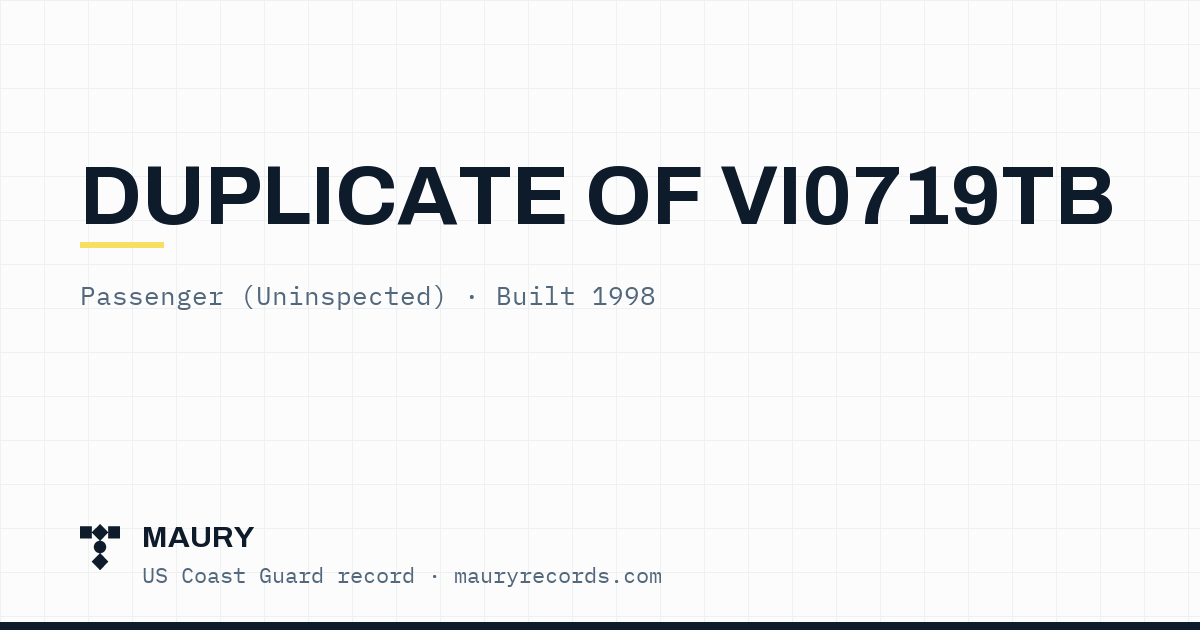 DUPLICATE OF VI0719TB

Passenger (Uninspected) · Built 1998

MAURY

US Coast Guard record · mauryrecords.com